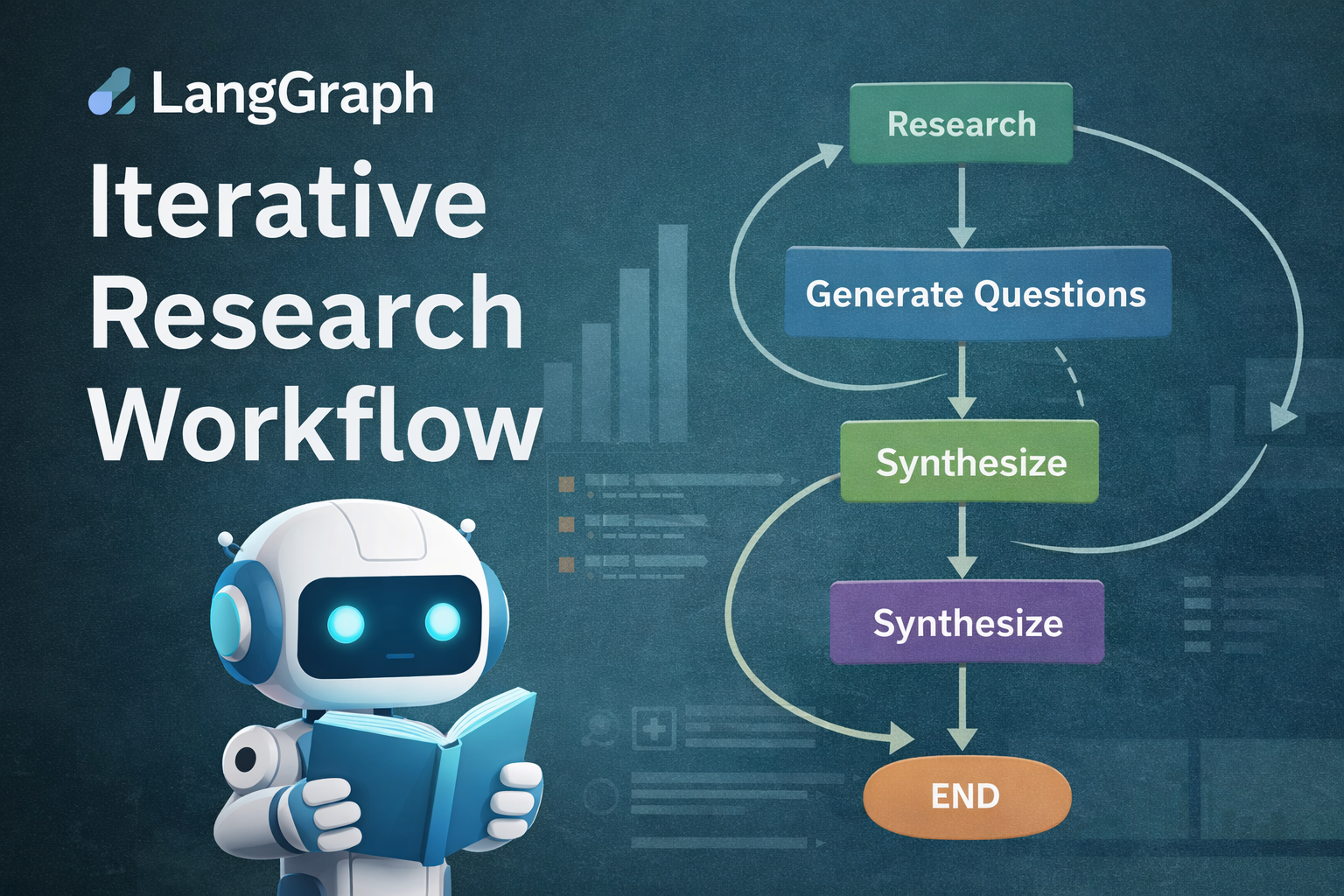 LangGraph

Iterative Research Workflow

Research

Generate Questions

Synthesize

Synthesize

END